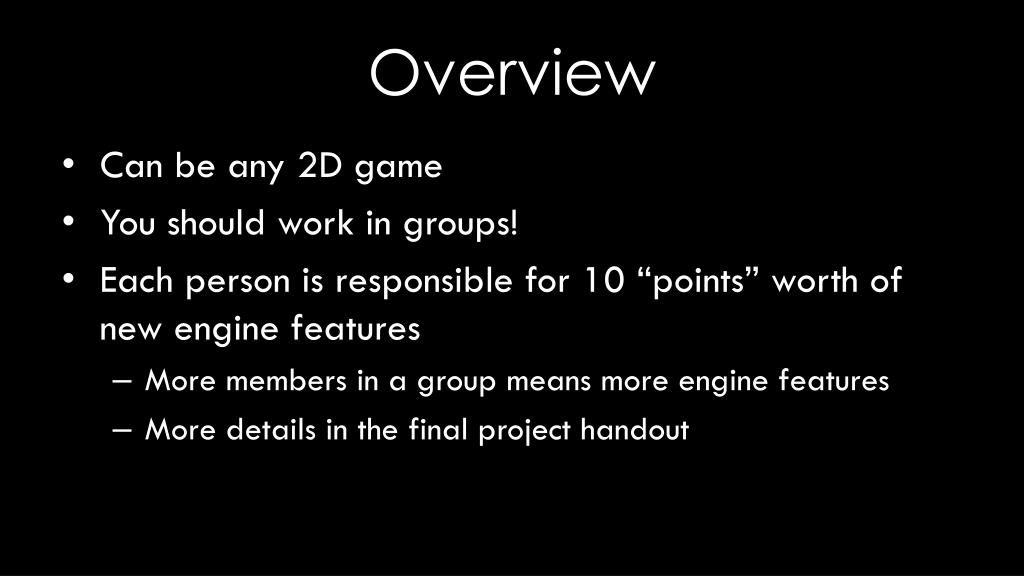 Overview

• Can be any 2D game
• You should work in groups!
• Each person is responsible for 10 “points” worth of new engine features
– More members in a group means more engine features
– More details in the final project handout